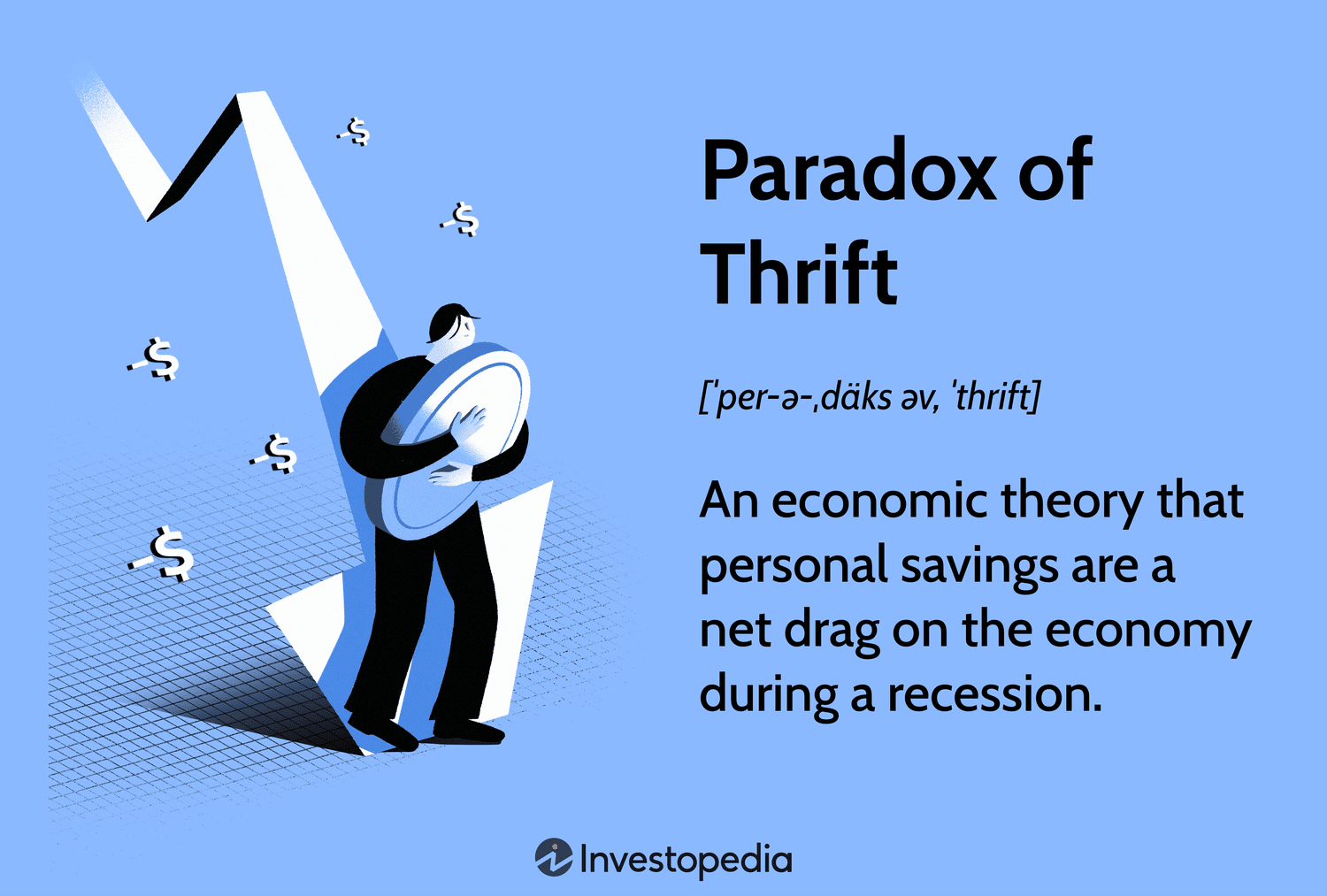 $
$
$
$
$

Paradox of Thrift

[ˈper-ə-ˌdäks əv, ˈthrift]

An economic theory that personal savings are a net drag on the economy during a recession.

Investopedia